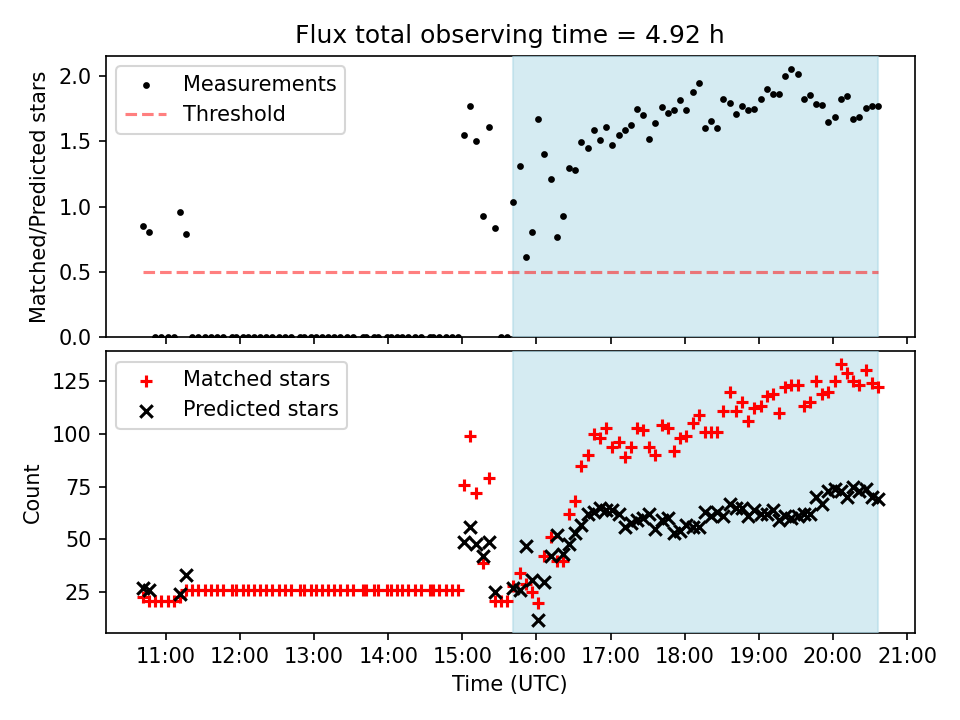 Flux total observing time = 4.92 h

Measurements
Threshold

Matched/Predicted stars

2.0
1.5
1.0
0.5
0.0

Matched stars
Predicted stars

Count

125
100
75
50
25

11:00 12:00 13:00 14:00 15:00 16:00 17:00 18:00 19:00 20:00 21:00

Time (UTC)